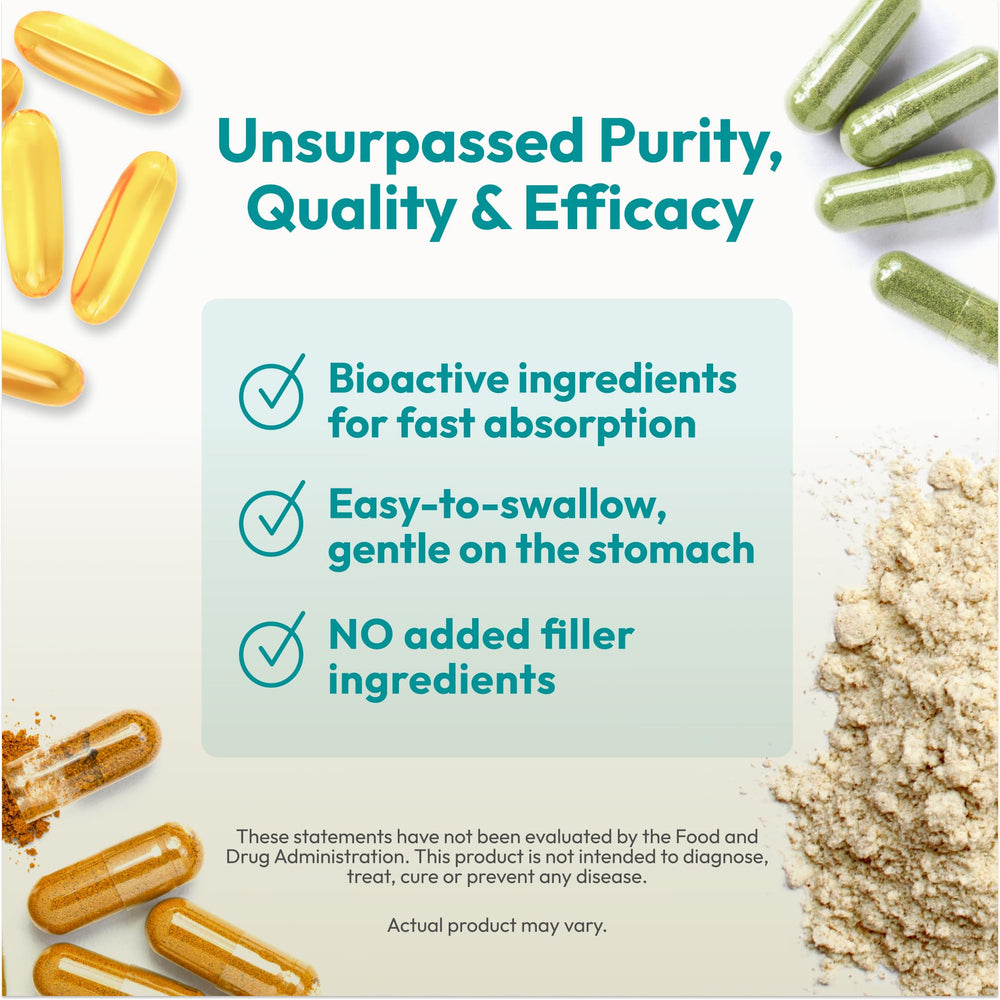 Unsurpassed Purity, Quality & Efficacy

Bioactive ingredients for fast absorption

Easy-to-swallow, gentle on the stomach

NO added filler ingredients

These statements have not been evaluated by the Food and Drug Administration. This product is not intended to diagnose, treat, cure or prevent any disease.

Actual product may vary.